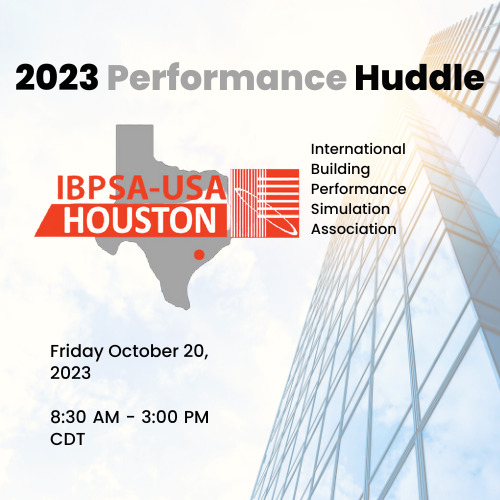 2023 Performance Huddle

IBPSA-USA
HOUSTON

International
Building
Performance
Simulation
Association

Friday October 20, 2023

8:30 AM - 3:00 PM CDT